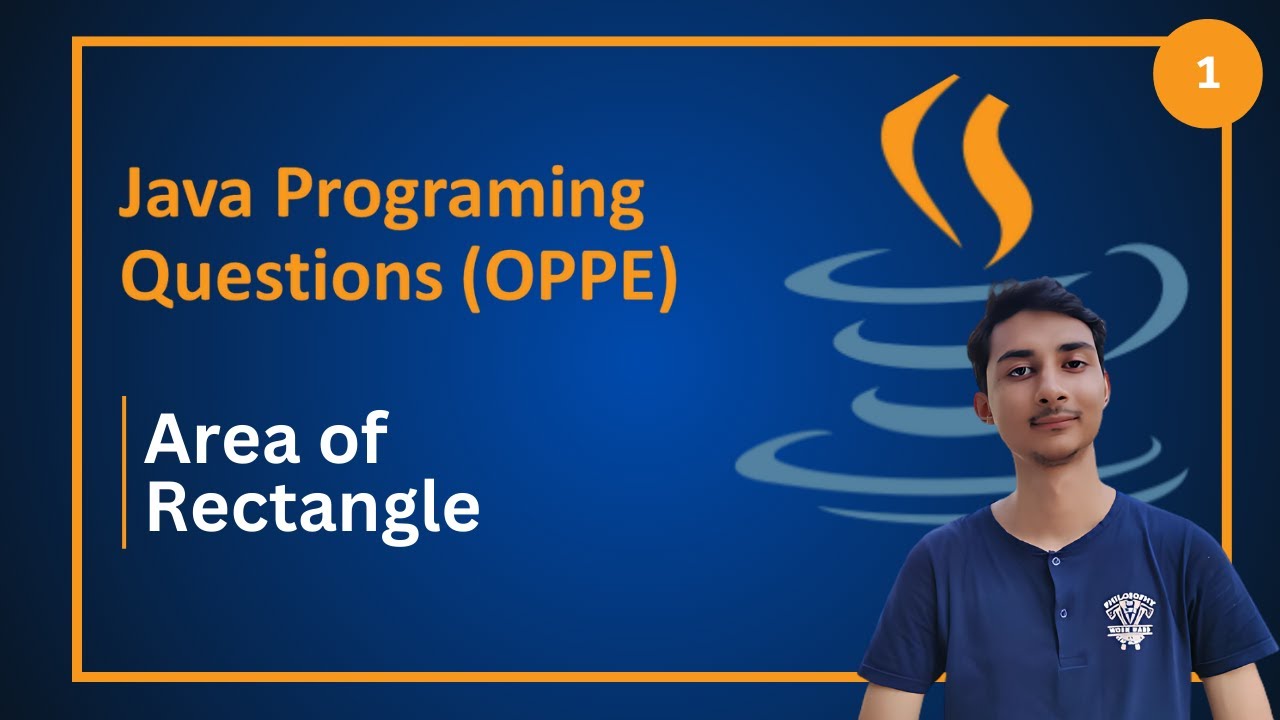 1

Java Programing Questions (OPPE)

Area of Rectangle

PHILOSOPHY
WORK HARD